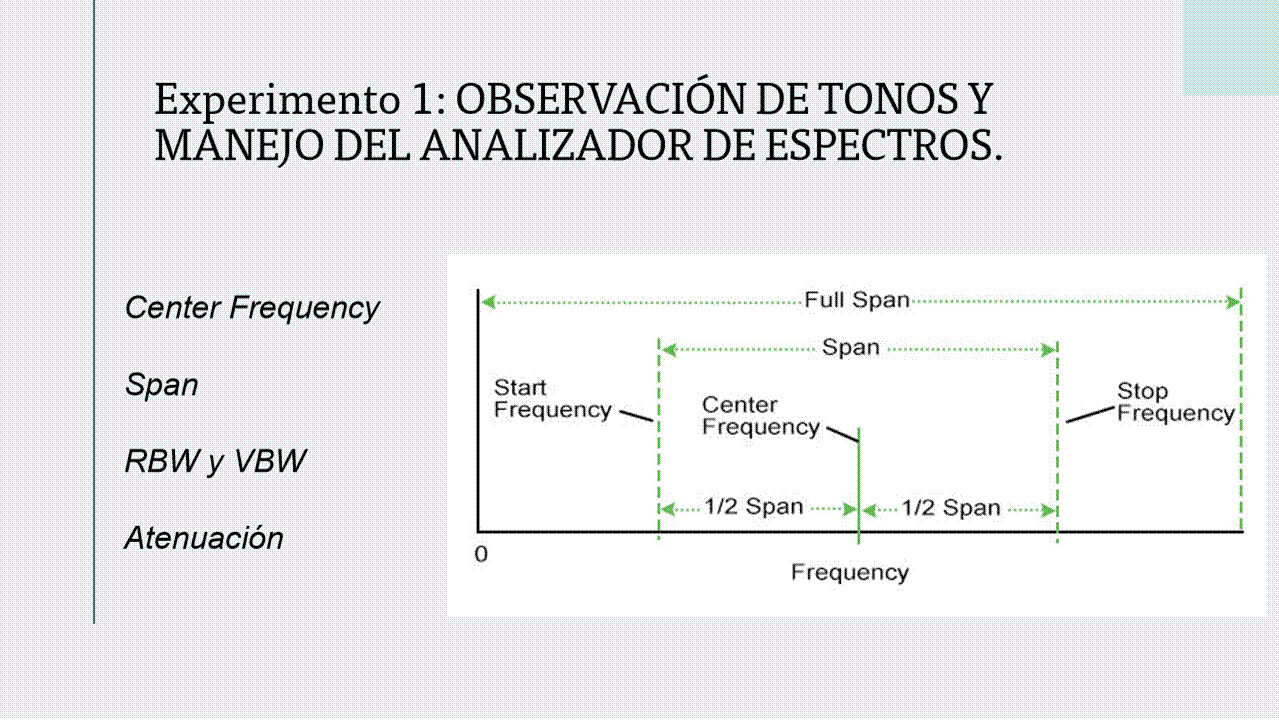 Experimento 1: OBSERVACIÓN DE TONOS Y MANEJO DEL ANALIZADOR DE ESPECTROS.

Center Frequency

Span

RBW y VBW

Atenuación

Full Span
Span
Start Frequency
Center Frequency
Stop Frequency
1/2 Span
1/2 Span
0
Frequency